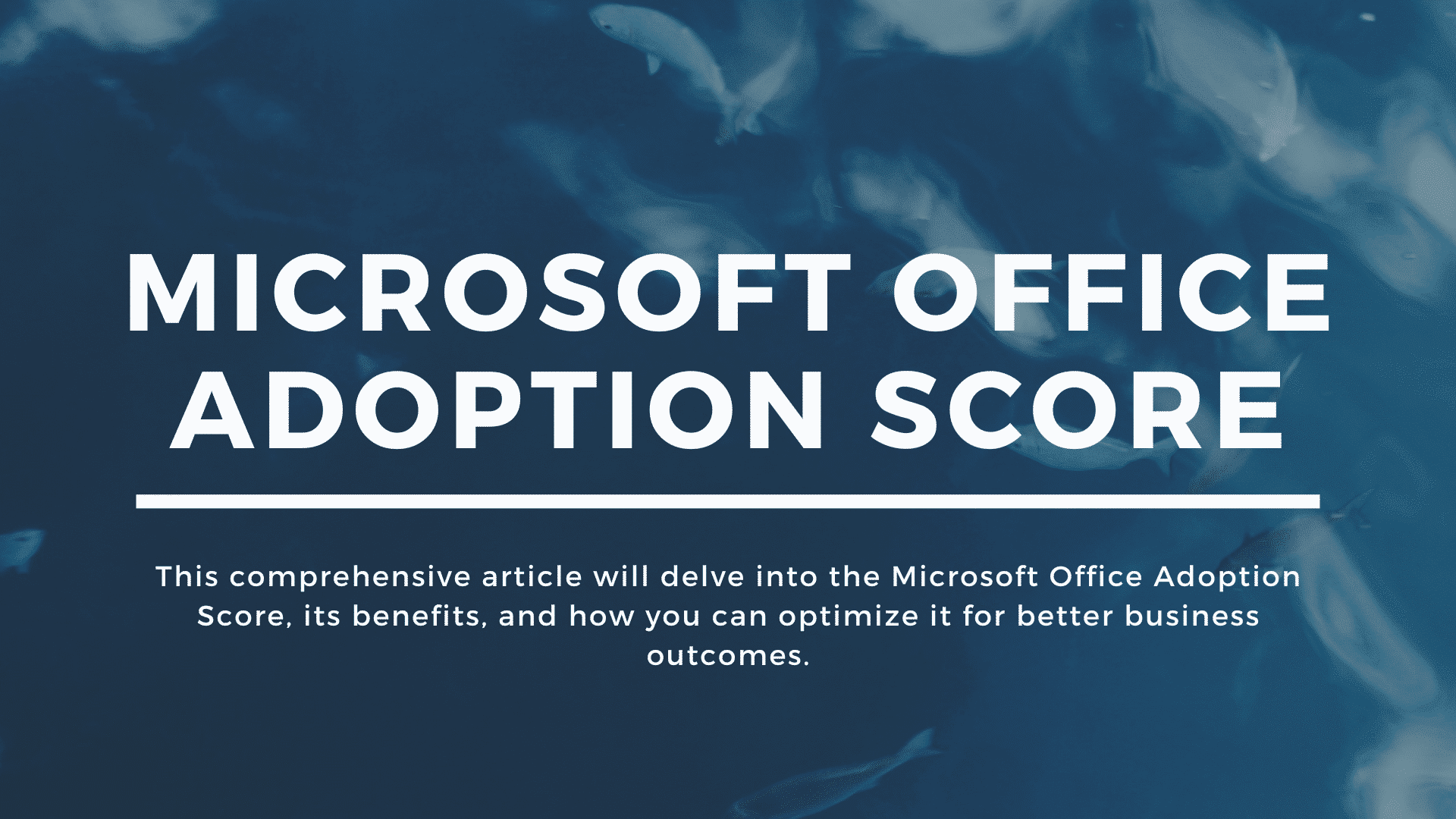 MICROSOFT OFFICE ADOPTION SCORE

This comprehensive article will delve into the Microsoft Office Adoption Score, its benefits, and how you can optimize it for better business outcomes.